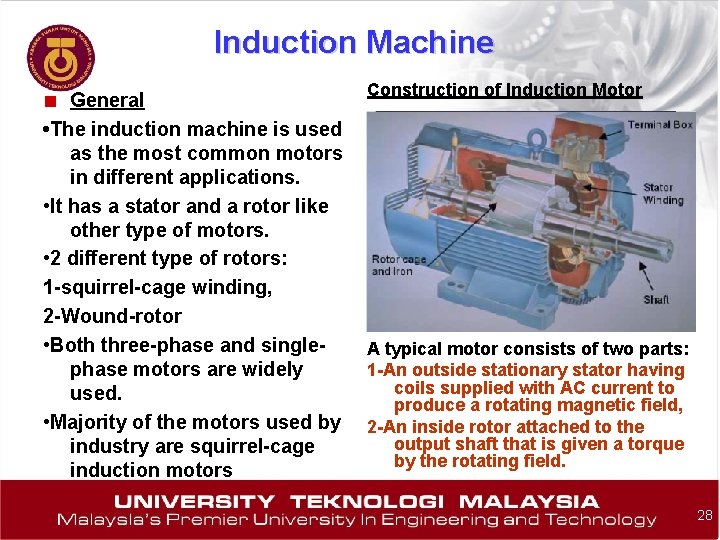 Induction Machine

General

•The induction machine is used as the most common motors in different applications.

•It has a stator and a rotor like other type of motors.

•2 different type of rotors:

1-squirrel-cage winding,

2-Wound-rotor

•Both three-phase and single-phase motors are widely used.

•Majority of the motors used by industry are squirrel-cage induction motors

Construction of Induction Motor

Terminal Box

Stator Winding

Rotor cage and Iron

Shaft

A typical motor consists of two parts:

1-An outside stationary stator having coils supplied with AC current to produce a rotating magnetic field,

2-An inside rotor attached to the output shaft that is given a torque by the rotating field.

UNIVERSITY TEKNOLOGI MALAYSIA

Malaysia's Premier University In Engineering and Technology

28